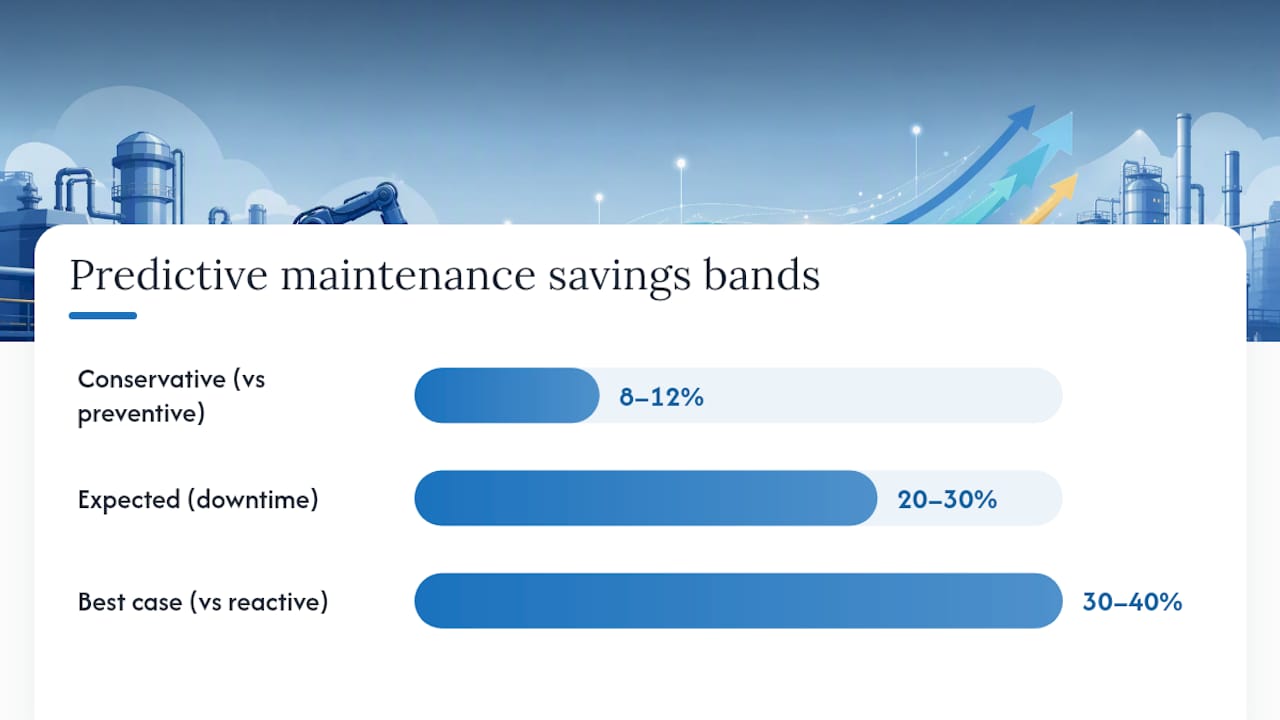 Predictive maintenance savings bands

Conservative (vs preventive) 8–12%

Expected (downtime) 20–30%

Best case (vs reactive) 30–40%